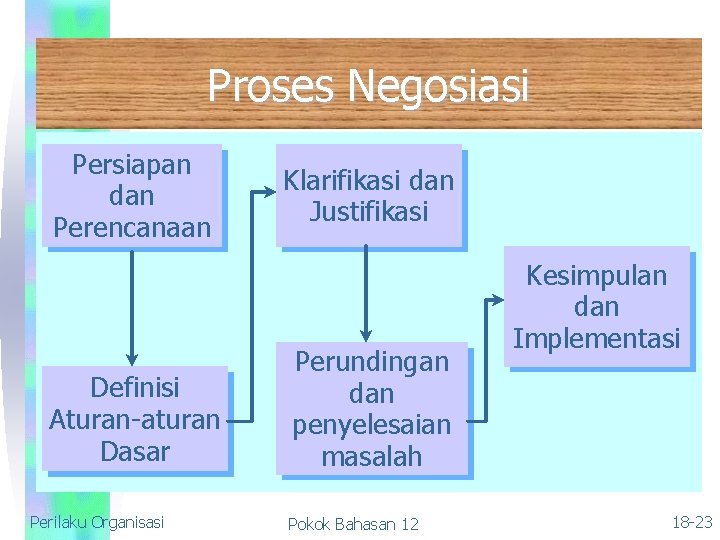 Proses Negosiasi

Persiapan dan Perencanaan

Definisi Aturan-aturan Dasar

Klarifikasi dan Justifikasi

Perundingan dan penyelesaian masalah

Kesimpulan dan Implementasi

Perilaku Organisasi

Pokok Bahasan 12

18-23